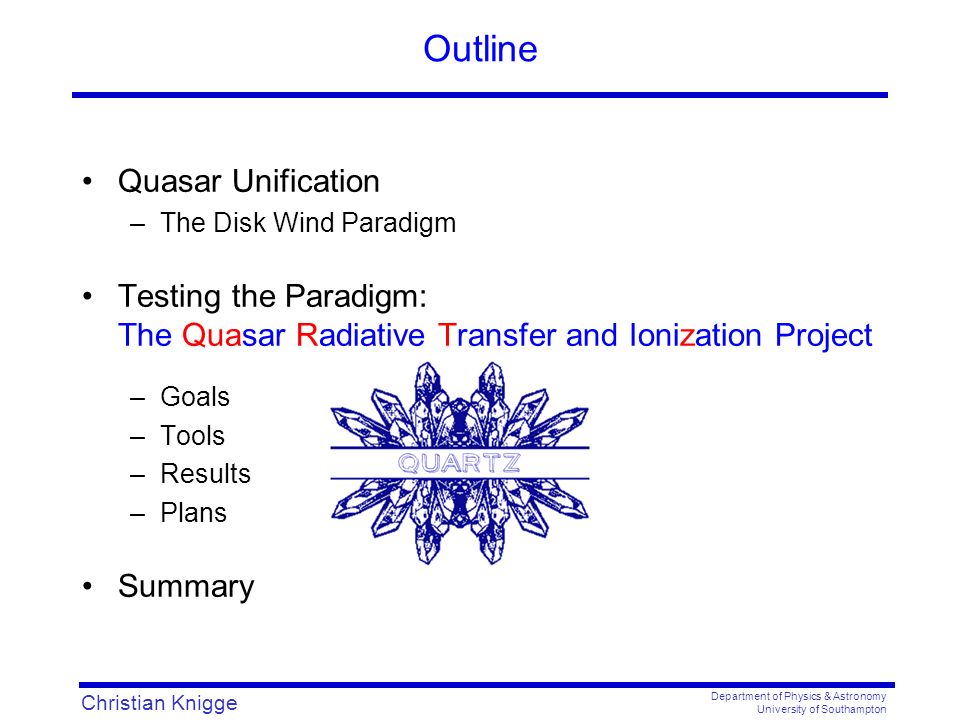 Outline

• Quasar Unification
– The Disk Wind Paradigm

• Testing the Paradigm:
The Quasar Radiative Transfer and Ionization Project

– Goals
– Tools
– Results
– Plans

QUARTZ

• Summary

Christian Knigge

Department of Physics & Astronomy
University of Southampton